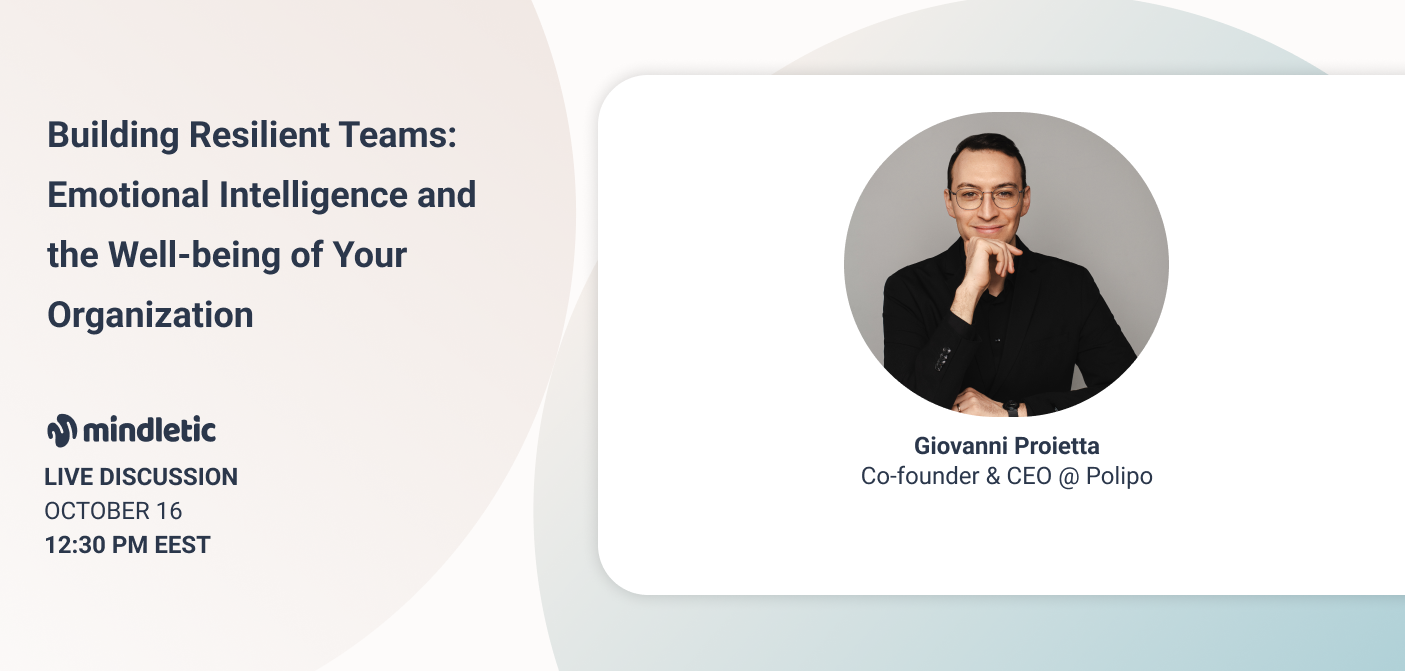 Building Resilient Teams: Emotional Intelligence and the Well-being of Your Organization

mindletic

LIVE DISCUSSION
OCTOBER 16
12:30 PM EEST

Giovanni Proietta
Co-founder & CEO @ Polipo